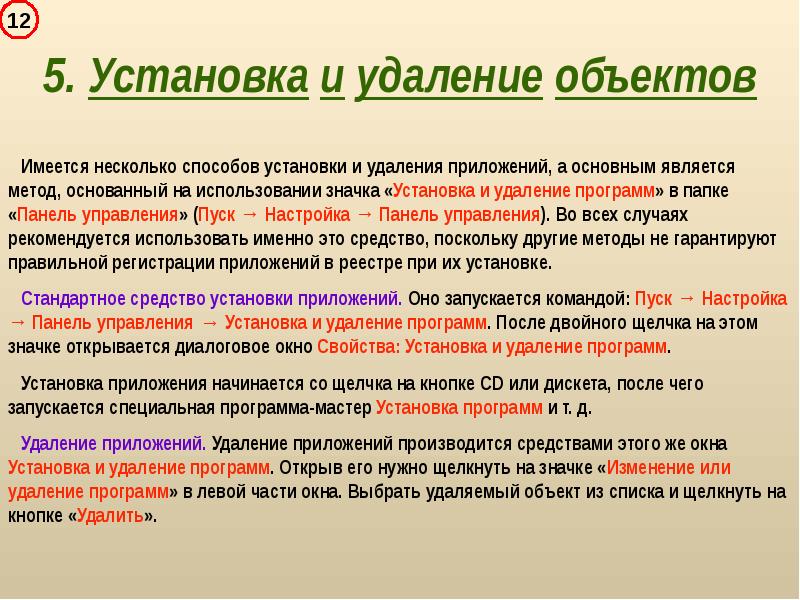 12

5. Установка и удаление объектов

Имеется несколько способов установки и удаления приложений, а основным является метод, основанный на использовании значка «Установка и удаление программ» в папке «Панель управления» (Пуск → Настройка → Панель управления). Во всех случаях рекомендуется использовать именно это средство, поскольку другие методы не гарантируют правильной регистрации приложений в реестре при их установке.

Стандартное средство установки приложений. Оно запускается командой: Пуск → Настройка → Панель управления → Установка и удаление программ. После двойного щелчка на этом значке открывается диалоговое окно Свойства: Установка и удаление программ.

Установка приложения начинается со щелчка на кнопке CD или дискета, после чего запускается специальная программа-мастер Установка программ и т. д.

Удаление приложений. Удаление приложений производится средствами этого же окна Установка и удаление программ. Открыв его нужно щелкнуть на значке «Изменение или удаление программ» в левой части окна. Выбрать удаляемый объект из списка и щелкнуть на кнопке «Удалить».